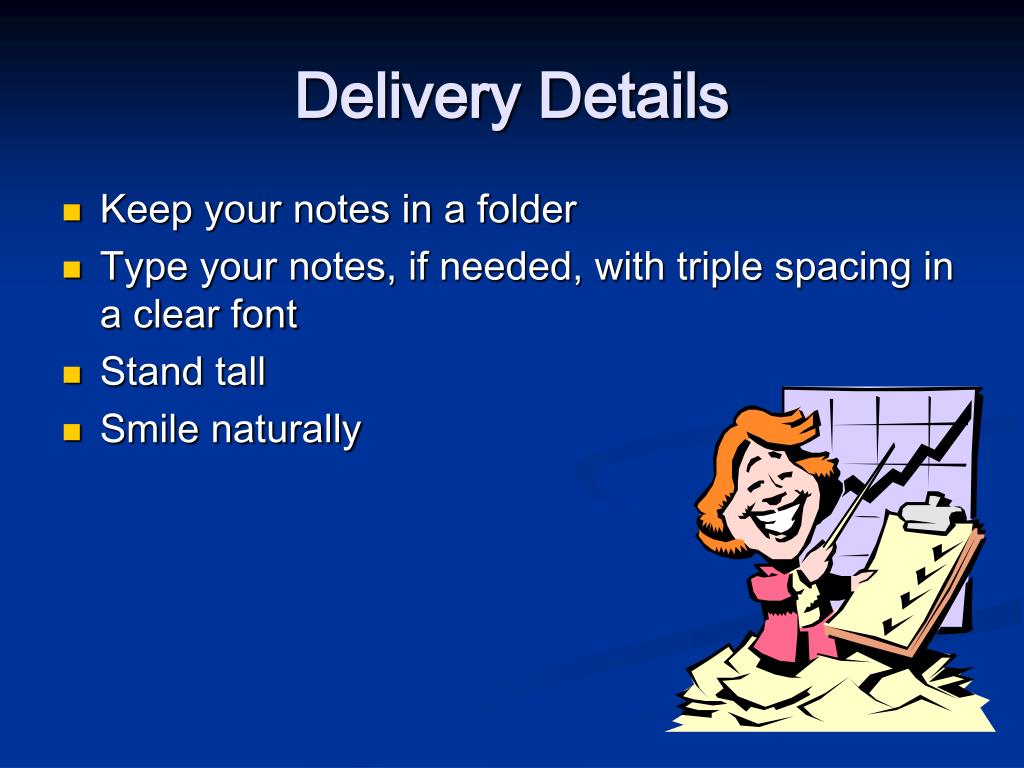 Delivery Details

- Keep your notes in a folder
- Type your notes, if needed, with triple spacing in a clear font
- Stand tall
- Smile naturally